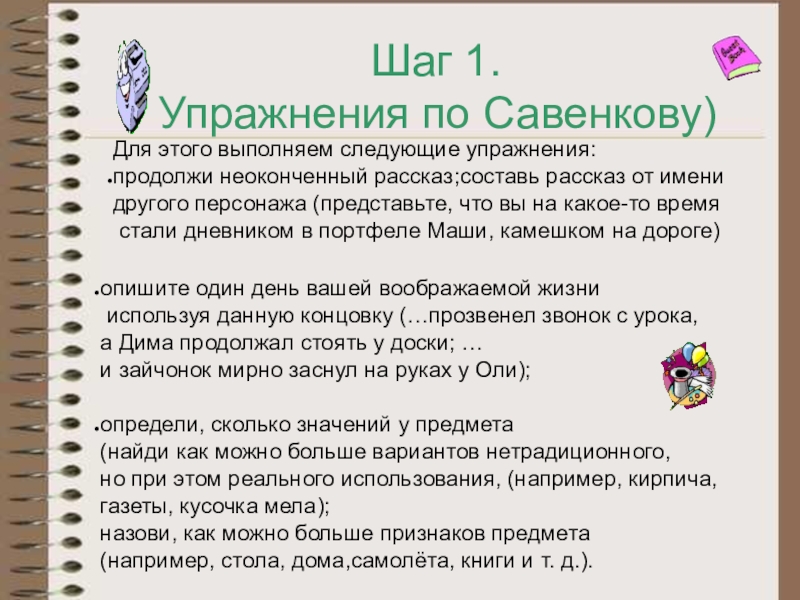 Шаг 1.
Упражнения по Савенкову)

Для этого выполняем следующие упражнения:
•продолжи неоконченный рассказ;составь рассказ от имени другого персонажа (представьте, что вы на какое-то время стали дневником в портфеле Маши, камешком на дороге)

•опишите один день вашей воображаемой жизни используя данную концовку (…прозвенел звонок с урока, а Дима продолжал стоять у доски; … и зайчонок мирно заснул на руках у Оли);

•определи, сколько значений у предмета (найди как можно больше вариантов нетрадиционного, но при этом реального использования, (например, кирпича, газеты, кусочка мела);
назови, как можно больше признаков предмета (например, стола, дома,самолёта, книги и т. д.).